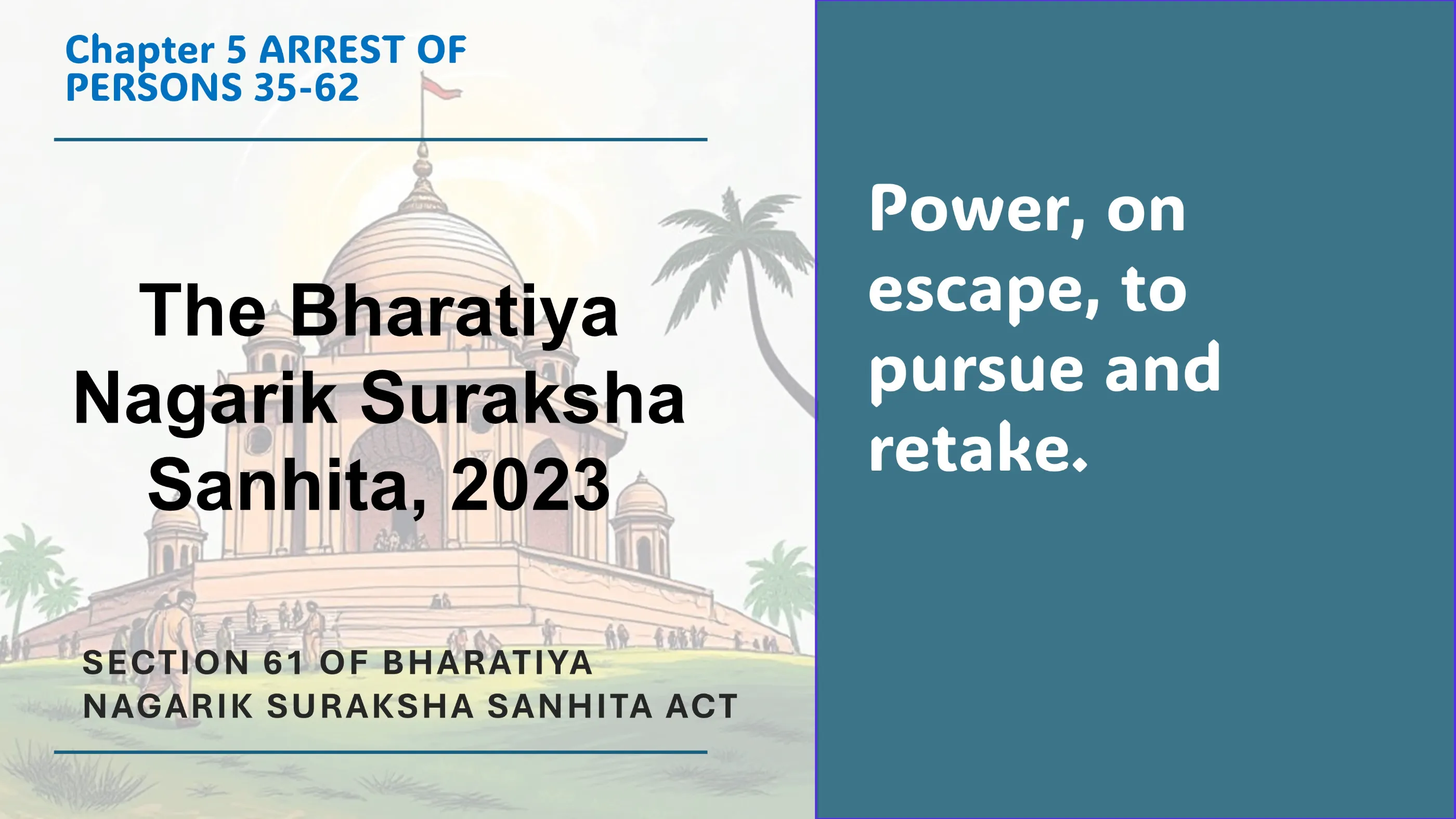 Chapter 5 ARREST OF PERSONS 35-62

The Bharatiya Nagarik Suraksha Sanhita, 2023

SECTION 61 OF BHARATIYA NAGARIK SURAKSHA SANHITA ACT

Power, on escape, to pursue and retake.